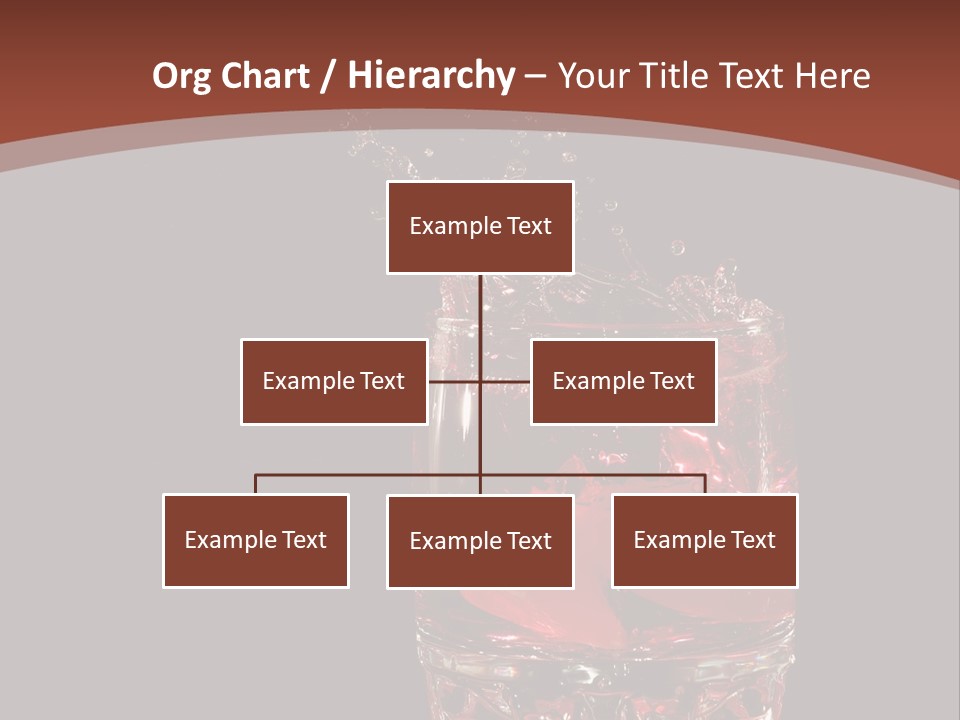 Org Chart / Hierarchy – Your Title Text Here

Example Text

Example Text

Example Text

Example Text

Example Text

Example Text